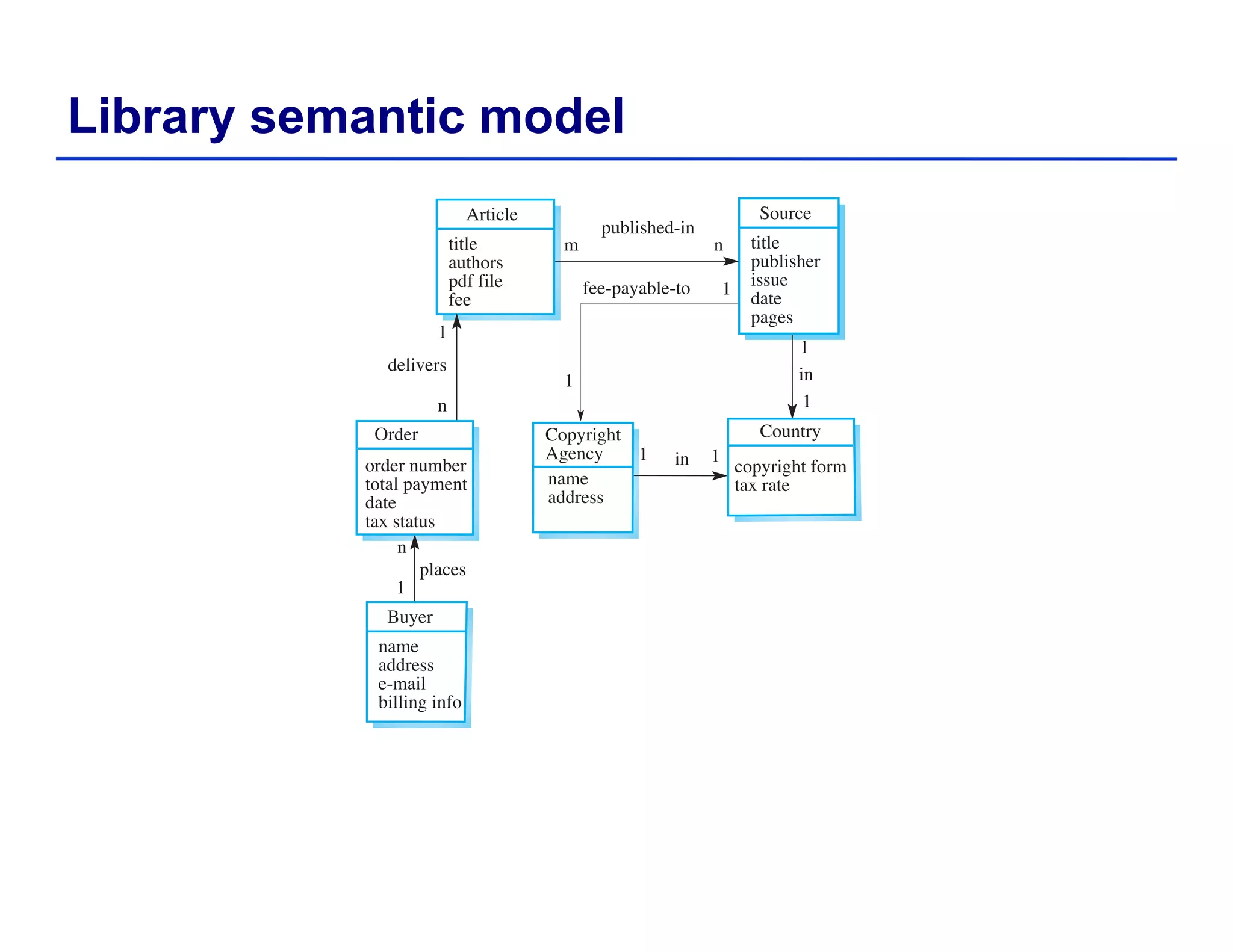 Library semantic model

Article
title
authors
pdf file
fee

m
published-in
n

Source
title
publisher
issue
date
pages

fee-payable-to
1

1
delivers
n

1

1
in
1

Order
order number
total payment
date
tax status

Copyright Agency
name
address

1
in
1

Country
copyright form
tax rate

n
places
1

Buyer
name
address
e-mail
billing info